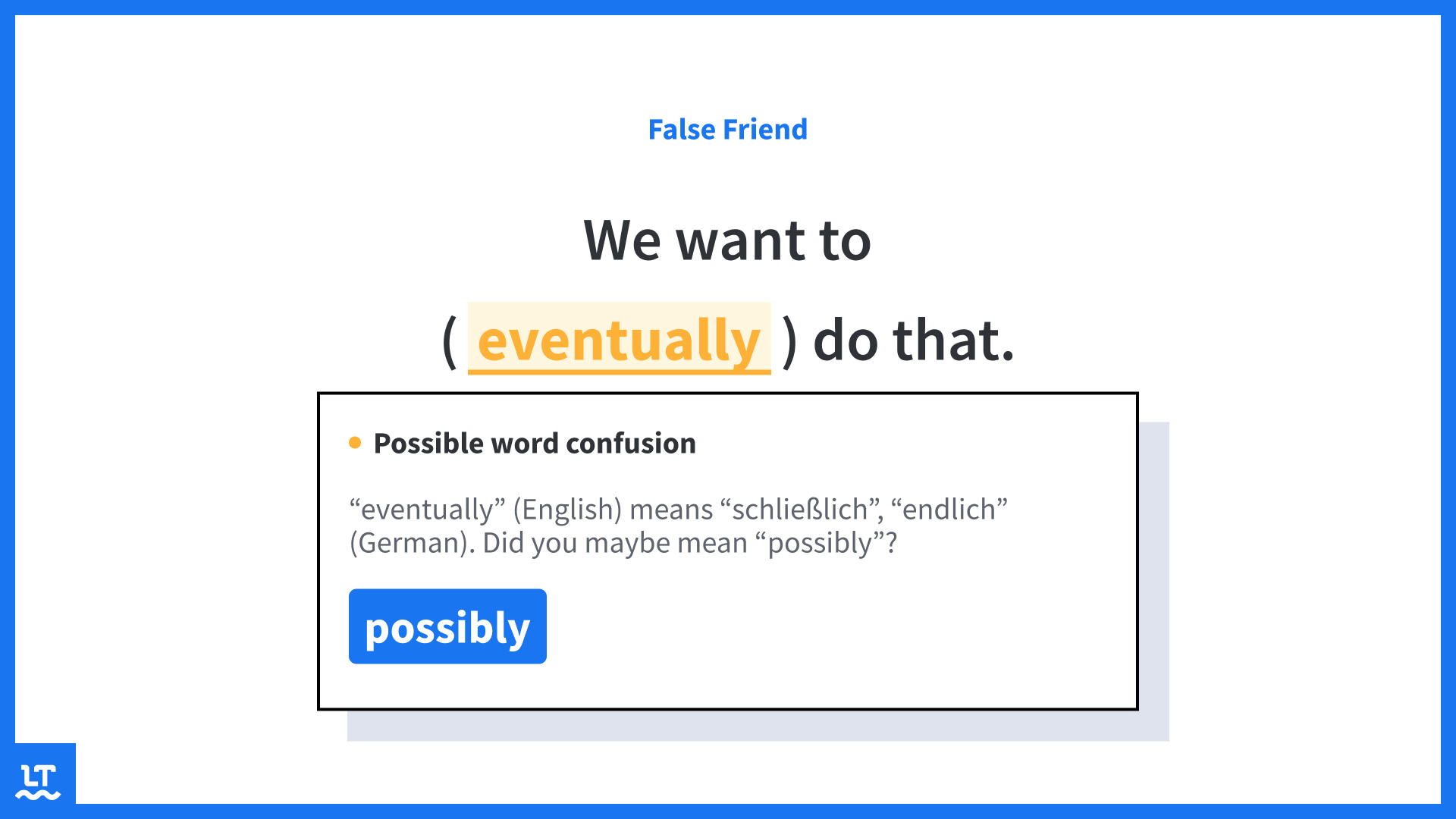 False Friend

We want to ( eventually ) do that.

Possible word confusion

“eventually” (English) means “schließlich”, “endlich” (German). Did you maybe mean “possibly”?

possibly

LT